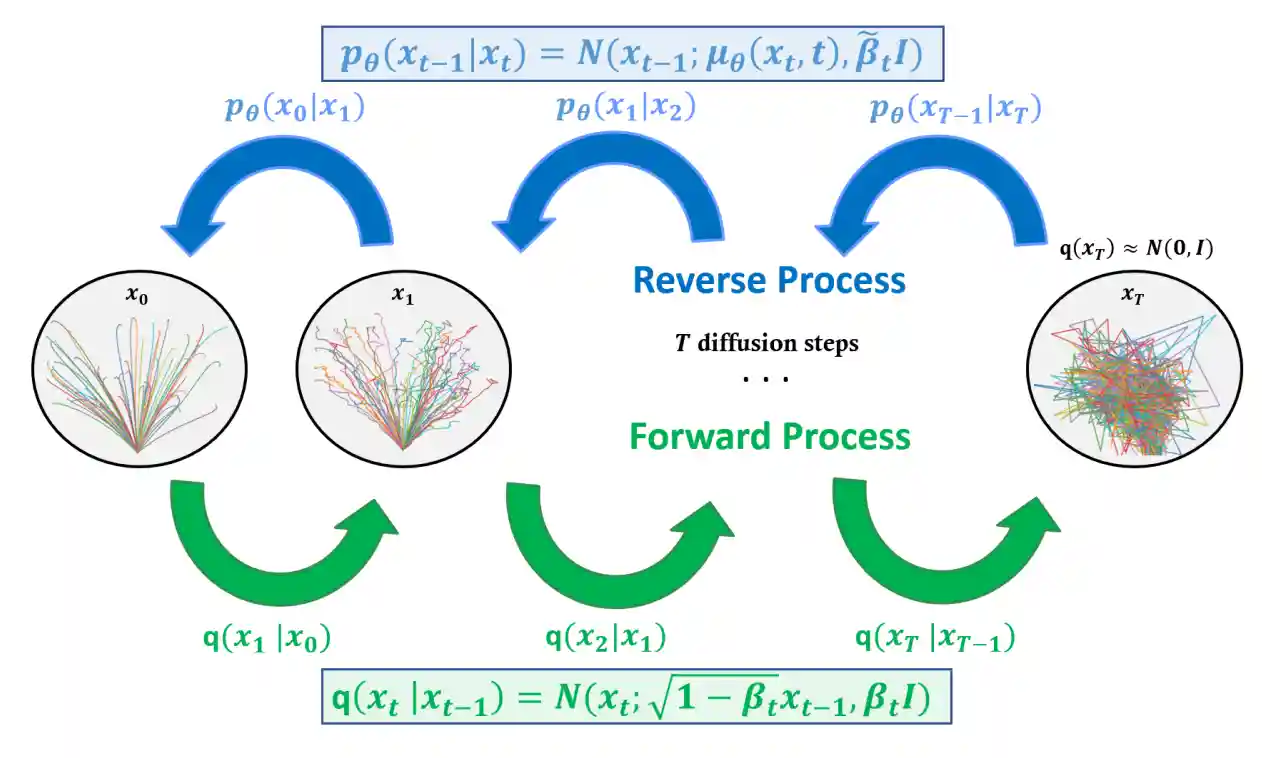 $p_\theta(x_{t-1}|x_t) = N(x_{t-1}; \mu_\theta(x_t, t), \widetilde{\beta}_t I)$

$p_\theta(x_0|x_1)$

$p_\theta(x_1|x_2)$

$p_\theta(x_{T-1}|x_T)$

$q(x_T) \approx N(0, I)$

$x_0$

$x_1$

Reverse Process

$T$ diffusion steps

. . .

Forward Process

$x_T$

$q(x_1|x_0)$

$q(x_2|x_1)$

$q(x_T|x_{T-1})$

$q(x_t|x_{t-1}) = N(x_t; \sqrt{1-\beta_t}x_{t-1}, \beta_t I)$